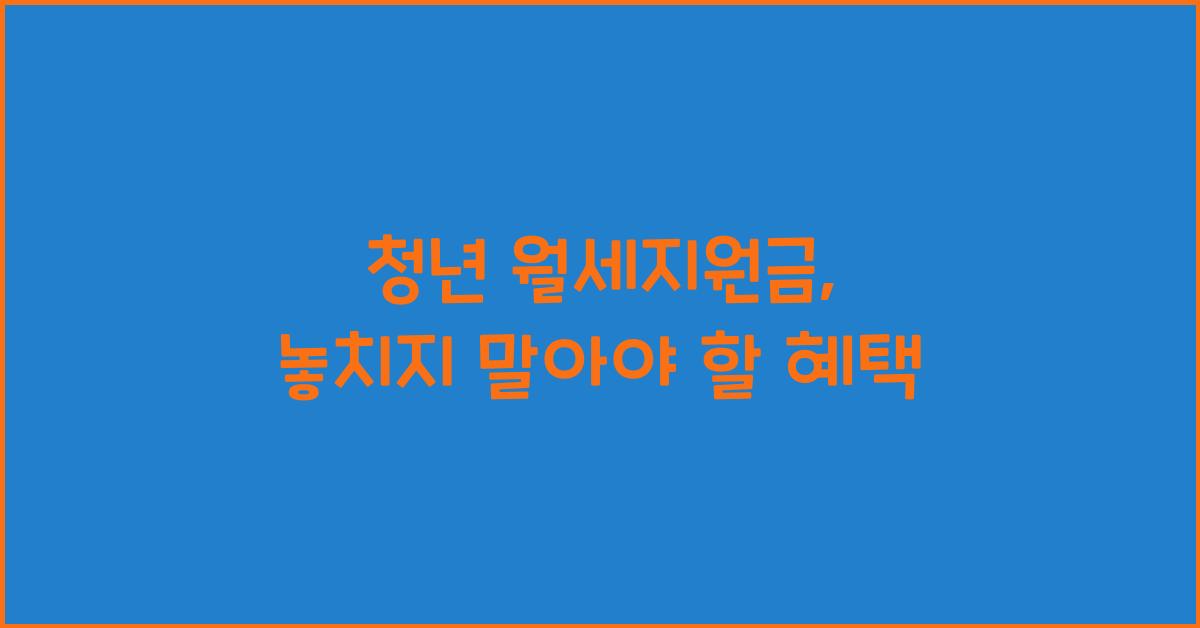 청년 월세지원금,
놓치지 말아야 할 혜택